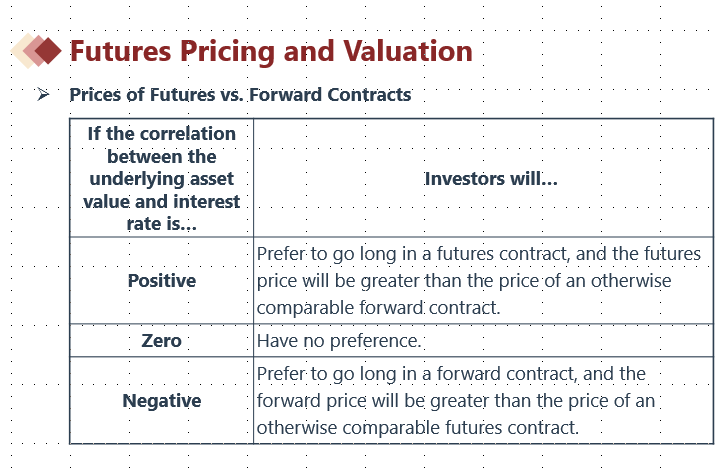 Futures Pricing and Valuation

➢ Prices of Futures vs. Forward Contracts

| If the correlation between the underlying asset value and interest rate is... | Investors will... |
|---|---|
| Positive | Prefer to go long in a futures contract, and the futures price will be greater than the price of an otherwise comparable forward contract. |
| Zero | Have no preference. |
| Negative | Prefer to go long in a forward contract, and the forward price will be greater than the price of an otherwise comparable futures contract. |